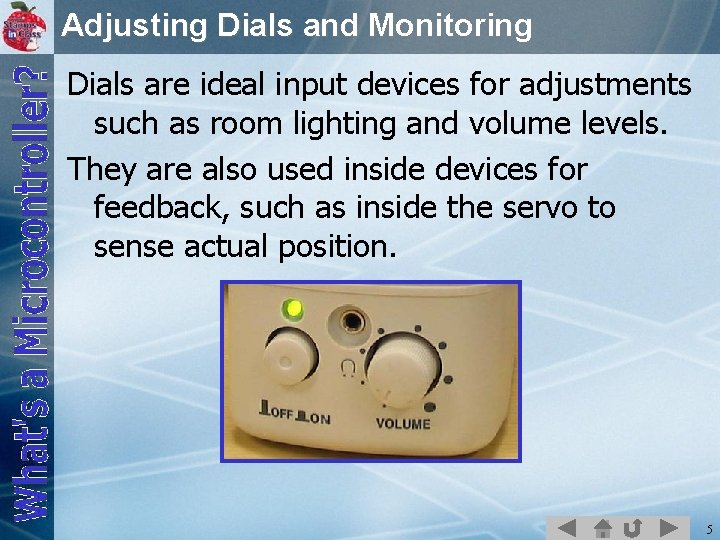 Stamps in Class

Adjusting Dials and Monitoring

What's a Microcontroller?

Dials are ideal input devices for adjustments such as room lighting and volume levels.

They are also used inside devices for feedback, such as inside the servo to sense actual position.

OFF ON

VOLUME

5